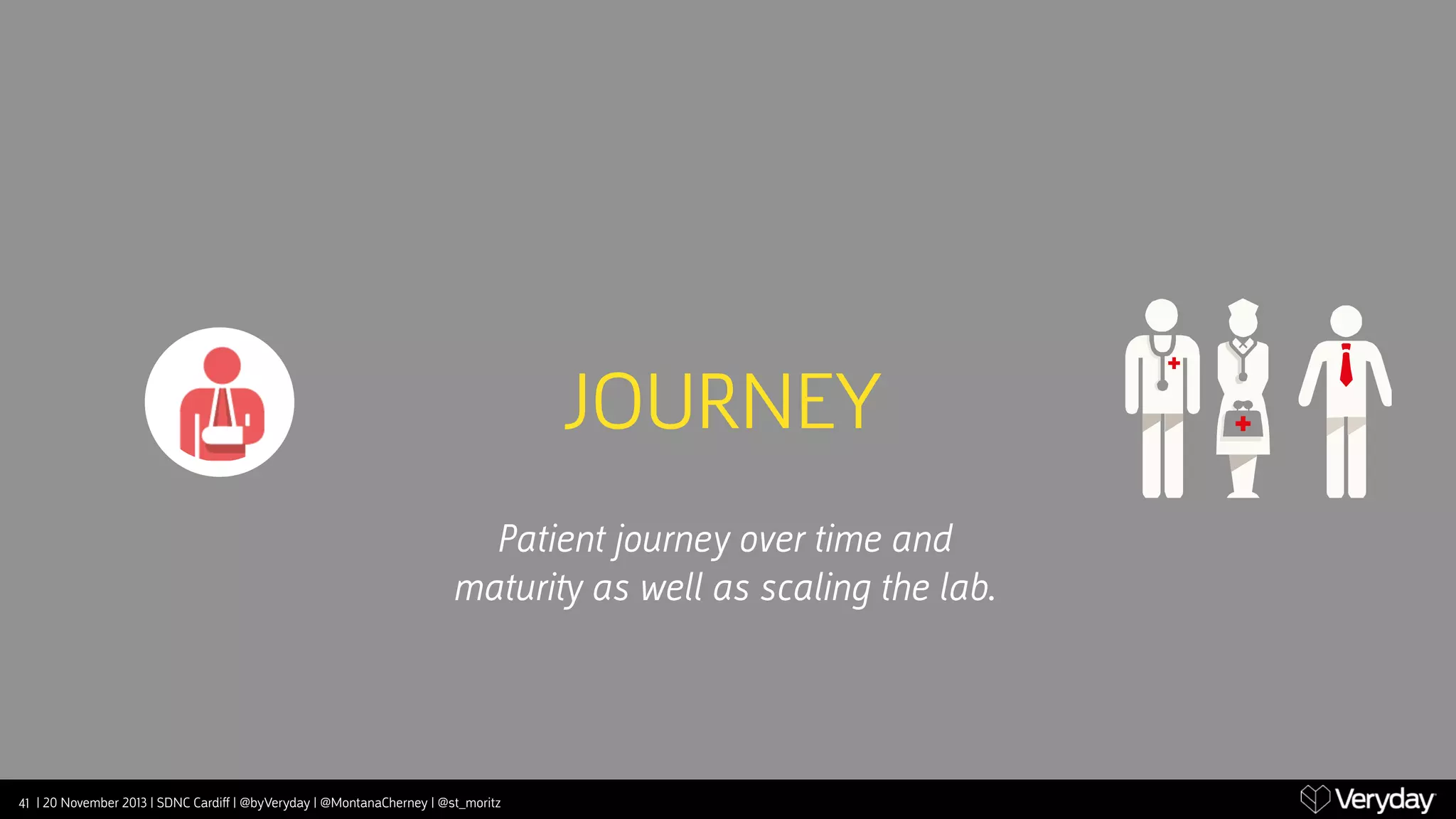 JOURNEY

Patient journey over time and maturity as well as scaling the lab.

41 | 20 November 2013 | SDNC Cardiff | @byVeryday | @MontanaCherney | @st_moritz

Veryday